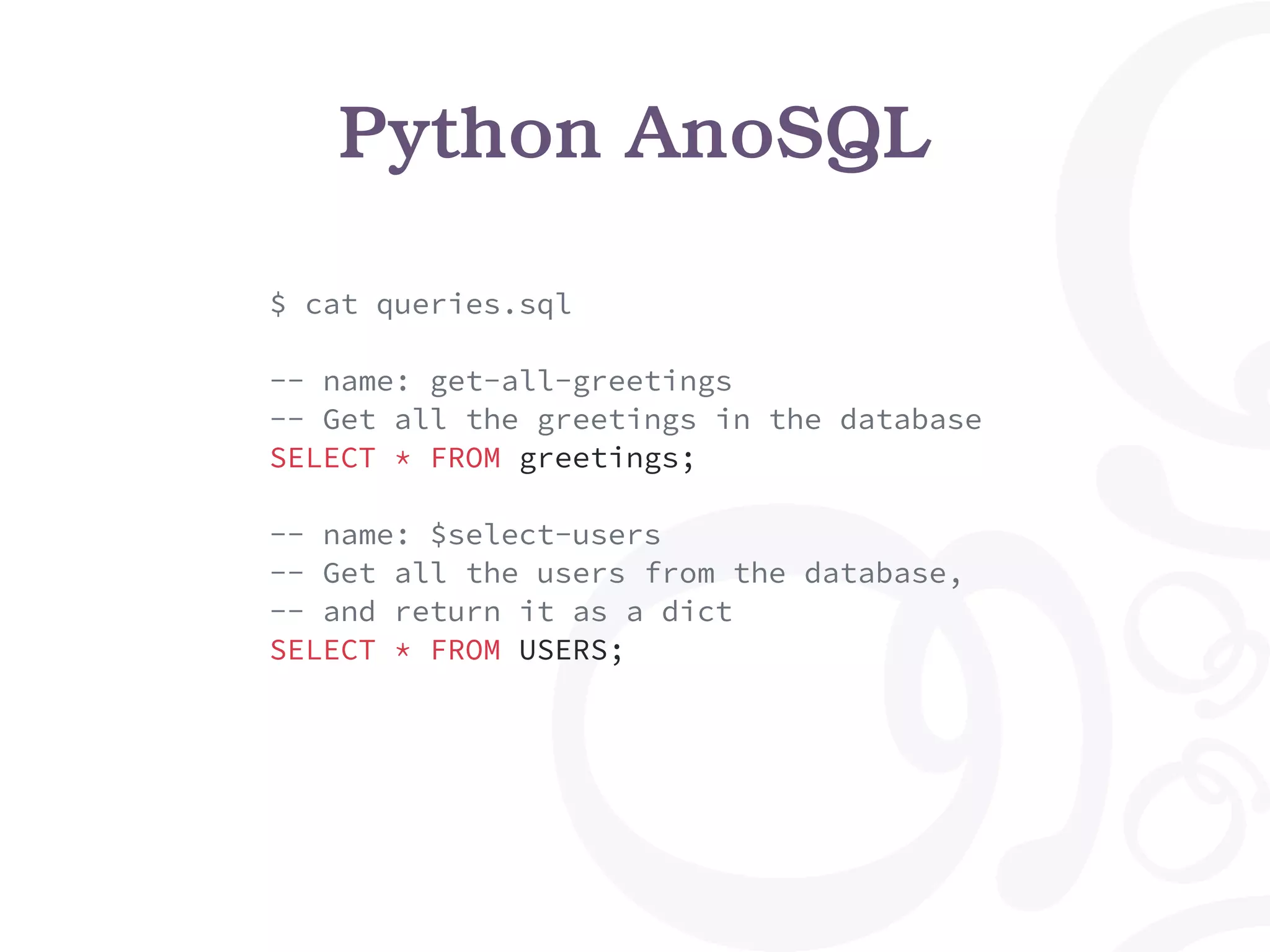 Python AnoSQL

$ cat queries.sql

-- name: get-all-greetings
-- Get all the greetings in the database
SELECT * FROM greetings;

-- name: $select-users
-- Get all the users from the database,
-- and return it as a dict
SELECT * FROM USERS;